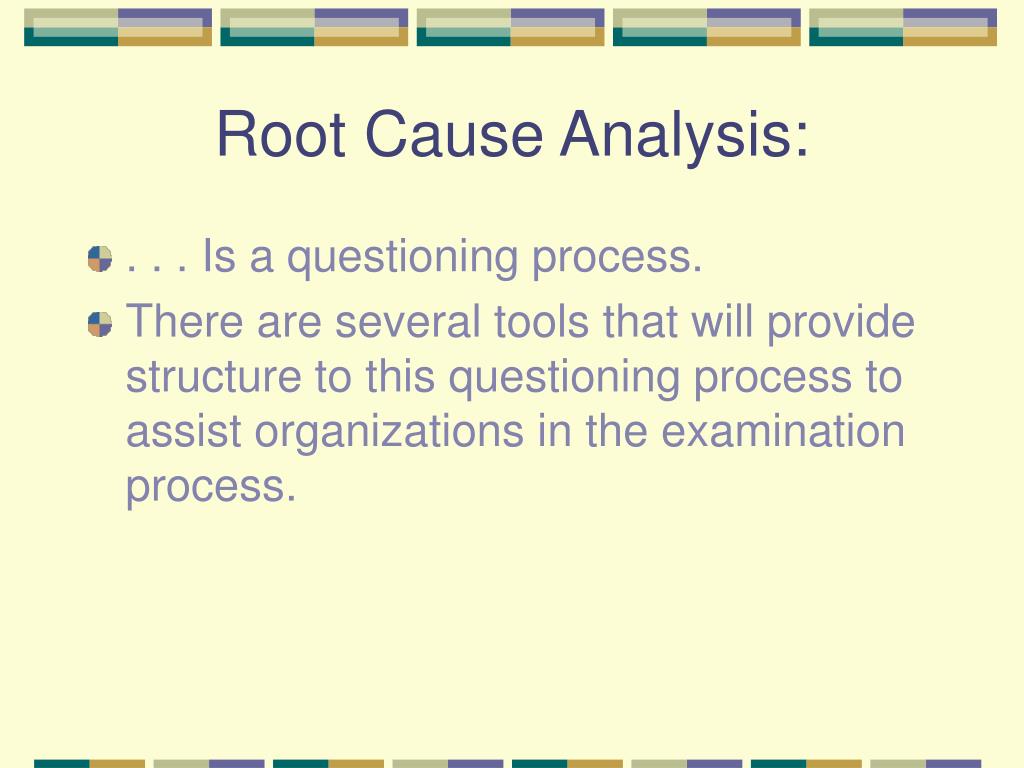 Root Cause Analysis:

. . . Is a questioning process.

There are several tools that will provide structure to this questioning process to assist organizations in the examination process.